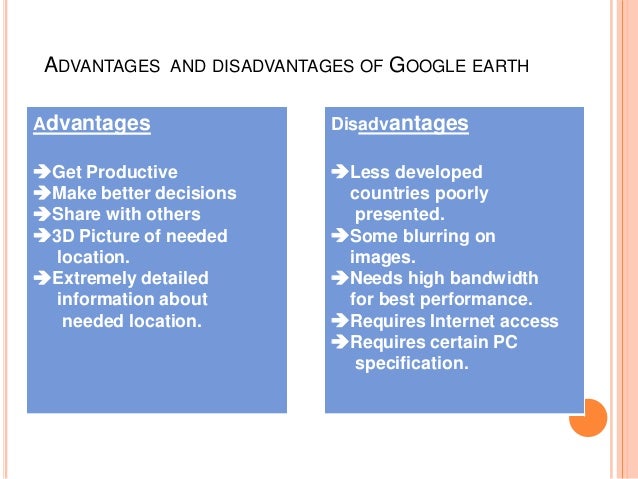 ADVANTAGES AND DISADVANTAGES OF GOOGLE EARTH

Advantages

➔Get Productive
➔Make better decisions
➔Share with others
➔3D Picture of needed location.
➔Extremely detailed information about needed location.

Disadvantages

➔Less developed countries poorly presented.
➔Some blurring on images.
➔Needs high bandwidth for best performance.
➔Requires Internet access
➔Requires certain PC specification.